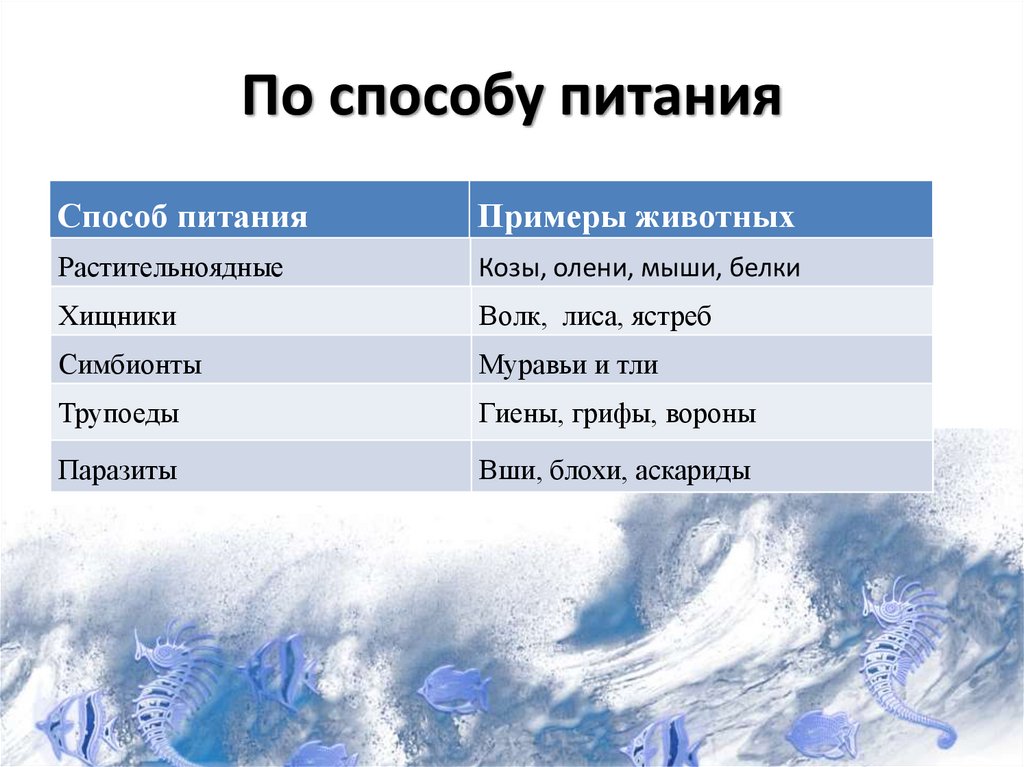 По способу питания

| Способ питания | Примеры животных |
|---|---|
| Растительноядные | Козы, олени, мыши, белки |
| Хищники | Волк, лиса, ястреб |
| Симбионты | Муравьи и тли |
| Трупоеды | Гиены, грифы, вороны |
| Паразиты | Вши, блохи, аскариды |